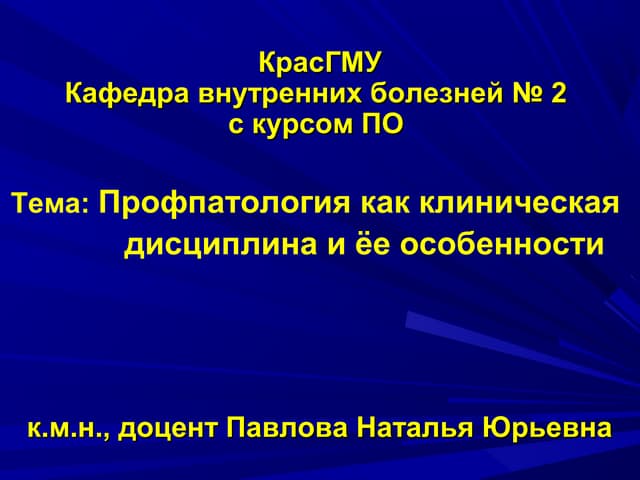 КрасГМУ
Кафедра внутренних болезней № 2
с курсом ПО

Тема: Профпатология как клиническая дисциплина и ёе особенности

к.м.н., доцент Павлова Наталья Юрьевна